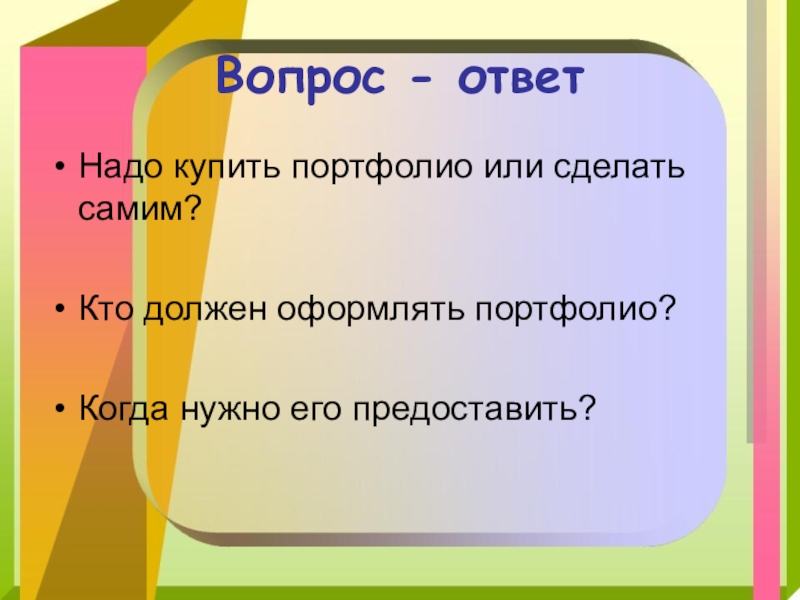 Вопрос - ответ

• Надо купить портфолио или сделать самим?

• Кто должен оформлять портфолио?

• Когда нужно его предоставить?